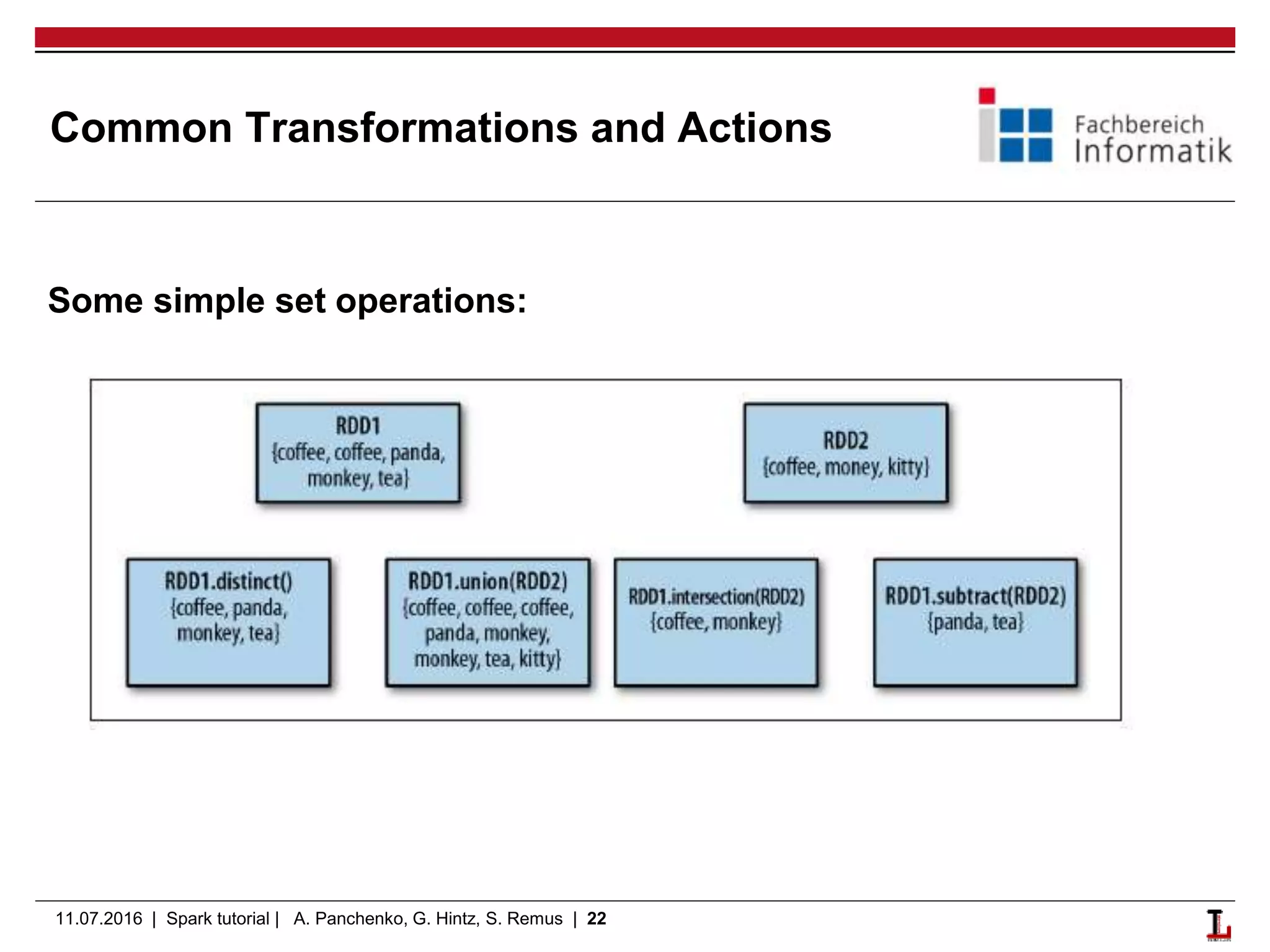 Common Transformations and Actions

Fachbereich Informatik

Some simple set operations:

RDD1
{coffee, coffee, panda, monkey, tea}

RDD2
{coffee, money, kitty}

RDD1.distinct()
{coffee, panda, monkey, tea}

RDD1.union(RDD2)
{coffee, coffee, coffee, panda, monkey, monkey, tea, kitty}

RDD1.intersection(RDD2)
{coffee, monkey}

RDD1.subtract(RDD2)
{panda, tea}

11.07.2016 | Spark tutorial | A. Panchenko, G. Hintz, S. Remus | 22